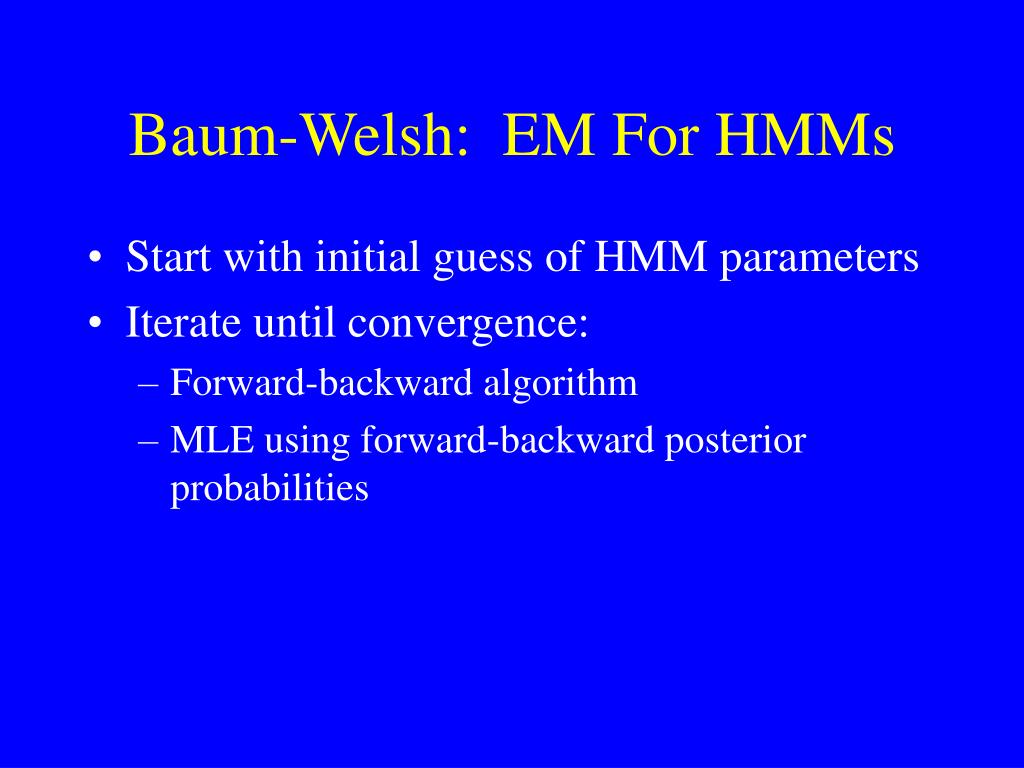 Baum-Welsh:  EM For HMMs

• Start with initial guess of HMM parameters
• Iterate until convergence:
– Forward-backward algorithm
– MLE using forward-backward posterior probabilities